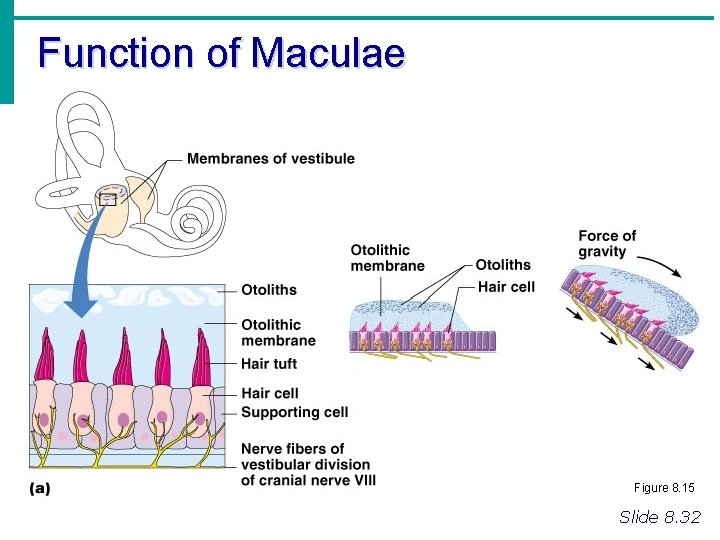 Function of Maculae

Membranes of vestibule

Otoliths

Otolithic membrane

Hair tuft

Hair cell

Supporting cell

Nerve fibers of vestibular division of cranial nerve VIII

(a)

Otolithic membrane

Otoliths

Hair cell

Force of gravity

Figure 8.15

Slide 8.32